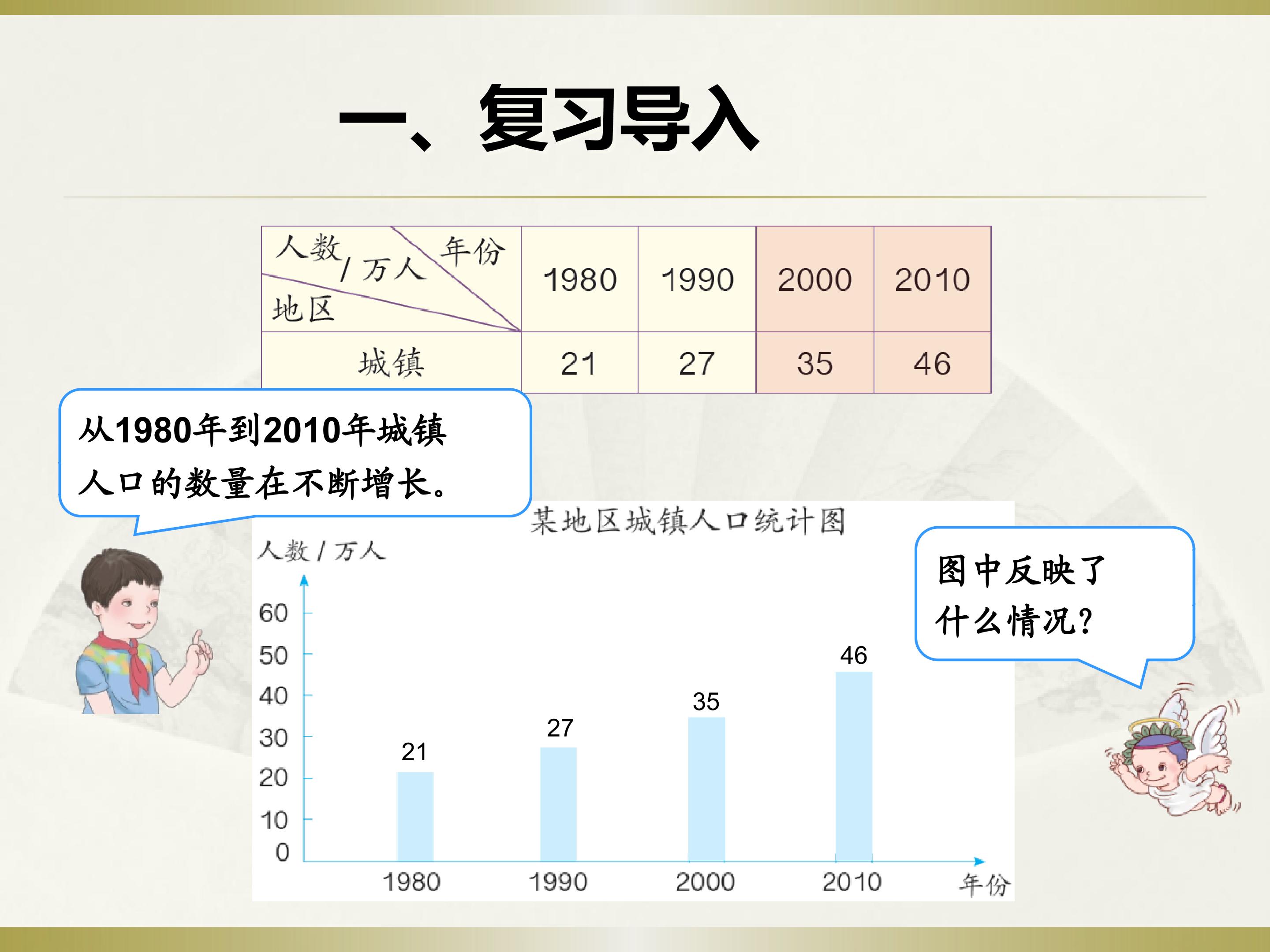 一、复习导入

| 人数/万人 年份 地区 | 1980 | 1990 | 2000 | 2010 |
|---|---|---|---|---|
| 城镇 | 21 | 27 | 35 | 46 |

从1980年到2010年城镇人口的数量在不断增长。

某地区城镇人口统计图

人数/万人

60
50
40
30
20
10
0

21
27
35
46

1980
1990
2000
2010
年份

图中反映了什么情况?